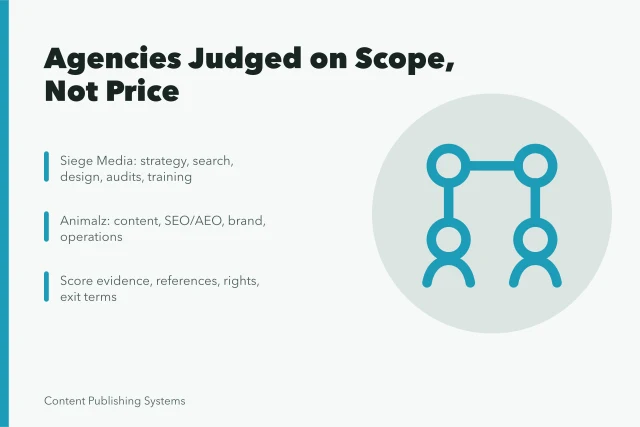 Agencies Judged on Scope, Not Price

Siege Media: strategy, search, design, audits, training

Animalz: content, SEO/AEO, brand, operations

Score evidence, references, rights, exit terms

Content Publishing Systems